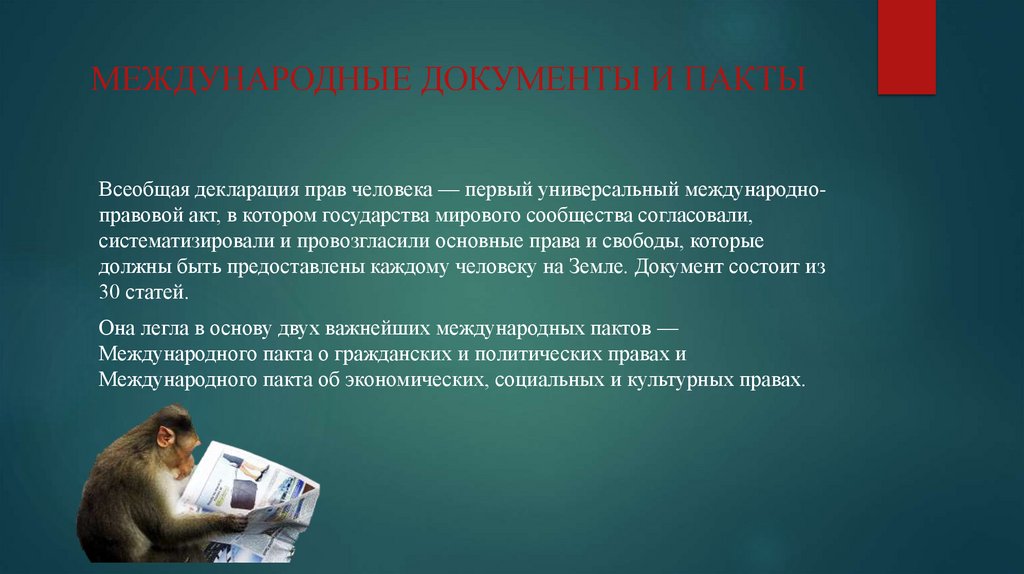 МЕЖДУНАРОДНЫЕ ДОКУМЕНТЫ И ПАКТЫ

Всеобщая декларация прав человека — первый универсальный международно-правовой акт, в котором государства мирового сообщества согласовали, систематизировали и провозгласили основные права и свободы, которые должны быть предоставлены каждому человеку на Земле. Документ состоит из 30 статей.

Она легла в основу двух важнейших международных пактов — Международного пакта о гражданских и политических правах и Международного пакта об экономических, социальных и культурных правах.